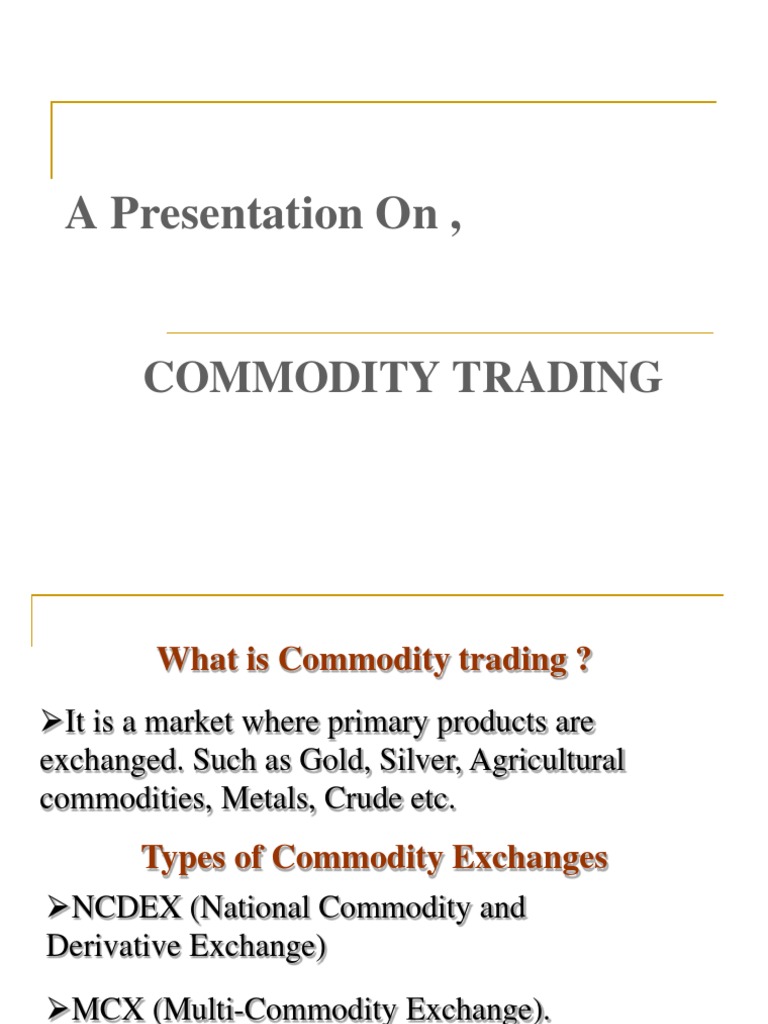 A Presentation On ,

COMMODITY TRADING

What is Commodity trading ?

➢It is a market where primary products are exchanged. Such as Gold, Silver, Agricultural commodities, Metals, Crude etc.

Types of Commodity Exchanges

➢NCDEX (National Commodity and Derivative Exchange)

➢MCX (Multi-Commodity Exchange).